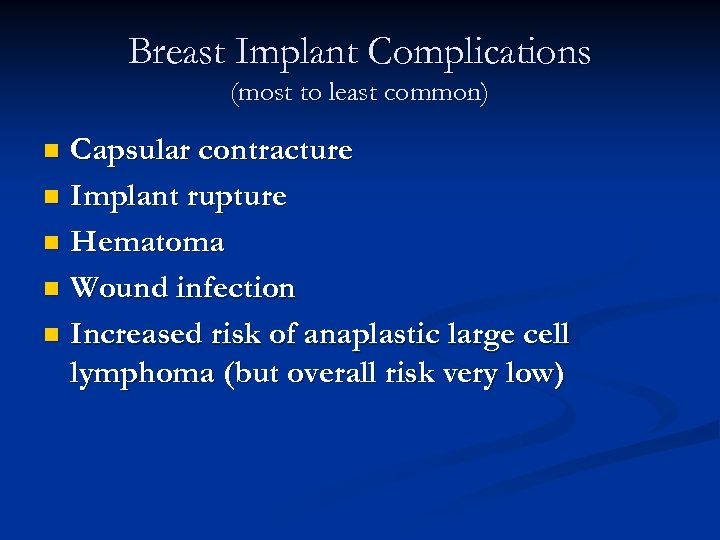 Breast Implant Complications
(most to least common)

- Capsular contracture
- Implant rupture
- Hematoma
- Wound infection
- Increased risk of anaplastic large cell lymphoma (but overall risk very low)